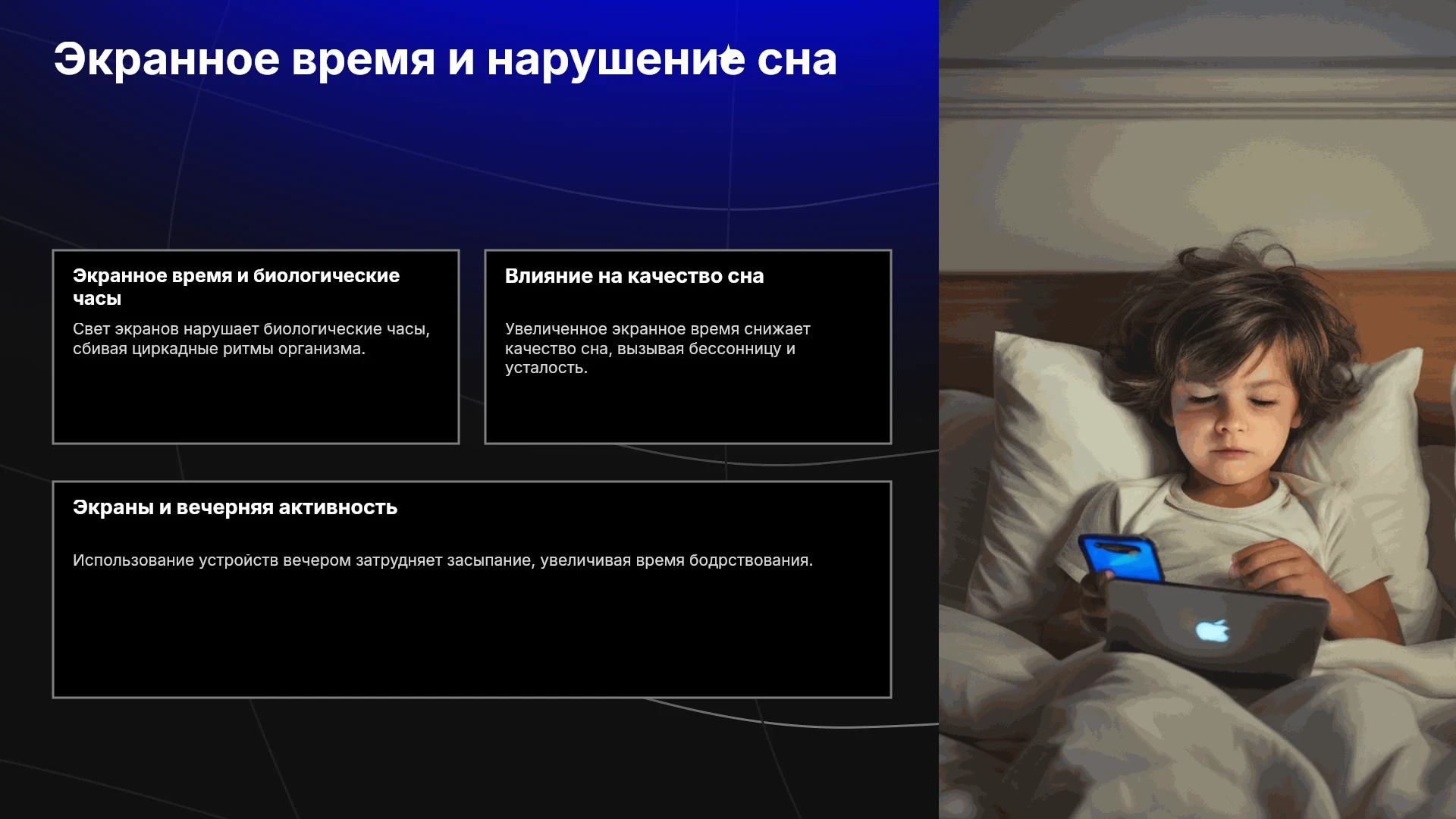 Экранное время и нарушение сна

Экранное время и биологические часы

Свет экранов нарушает биологические часы, сбивая циркадные ритмы организма.

Влияние на качество сна

Увеличенное экранное время снижает качество сна, вызывая бессонницу и усталость.

Экраны и вечерняя активность

Использование устройств вечером затрудняет засыпание, увеличивая время бодрствования.